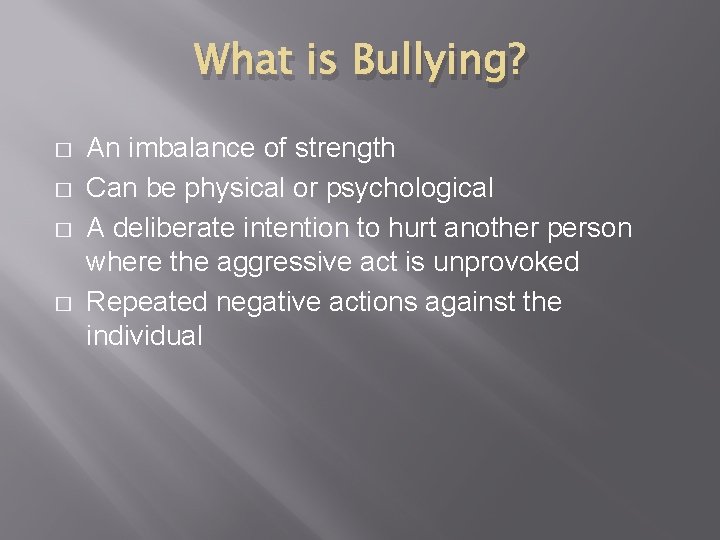 What is Bullying?

- An imbalance of strength
- Can be physical or psychological
- A deliberate intention to hurt another person where the aggressive act is unprovoked
- Repeated negative actions against the individual